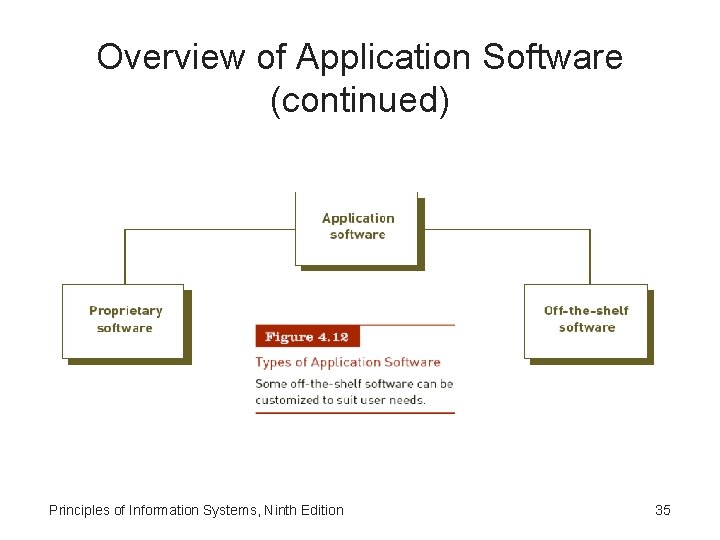 Overview of Application Software (continued)

Application software

Proprietary software

Off-the-shelf software

Figure 4.12

Types of Application Software

Some off-the-shelf software can be customized to suit user needs.

Principles of Information Systems, Ninth Edition

35